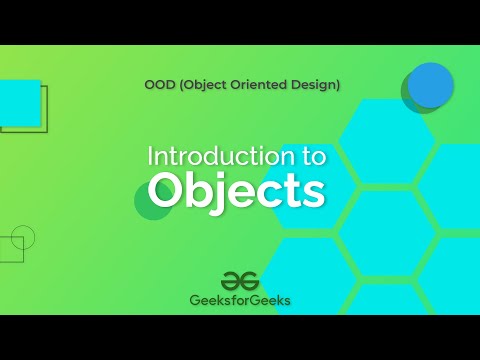 OOD (Object Oriented Design)

Introduction to
Objects

GeeksforGeeks